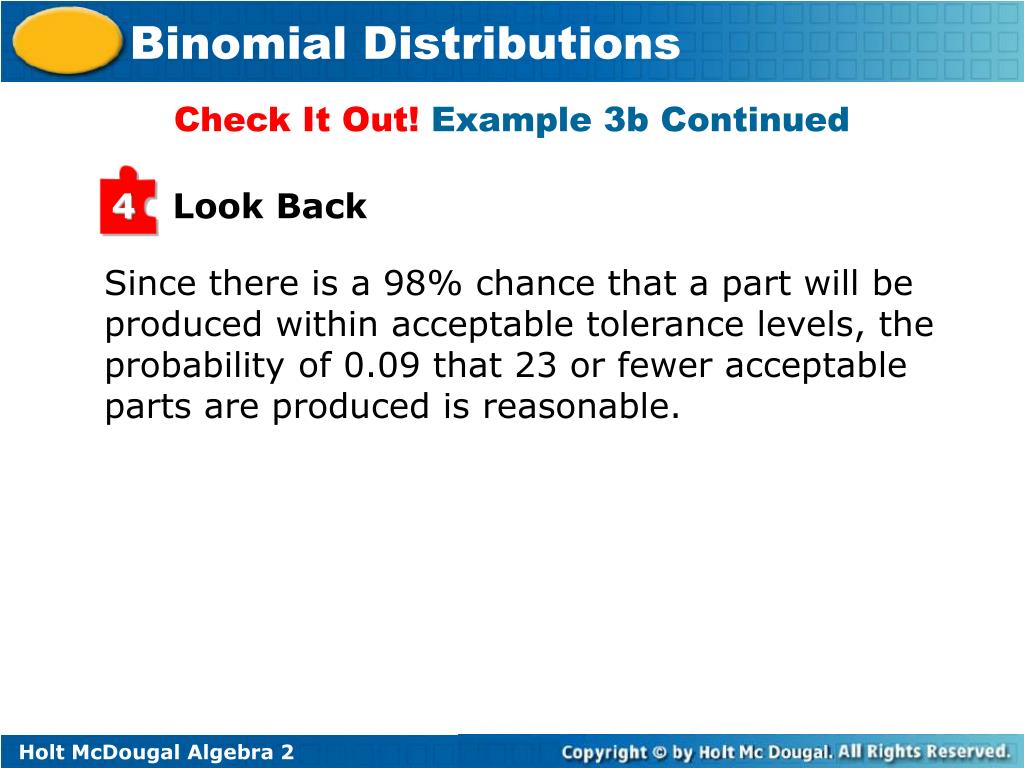 Binomial Distributions

Check It Out! Example 3b Continued

4 Look Back

Since there is a 98% chance that a part will be produced within acceptable tolerance levels, the probability of 0.09 that 23 or fewer acceptable parts are produced is reasonable.

Holt McDougal Algebra 2

Copyright © by Holt Mc Dougal. All Rights Reserved.